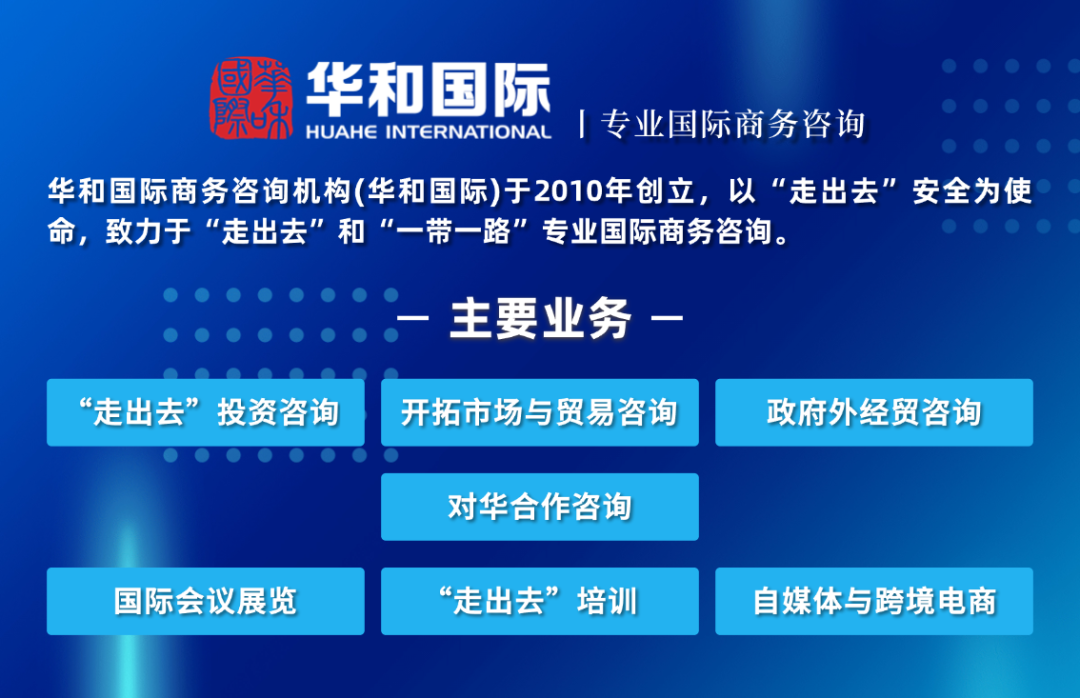 華和國際

华和国际
HUAHE INTERNATIONAL

| 专业国际商务咨询

华和国际商务咨询机构(华和国际)于2010年创立，以“走出去”安全为使命，致力于“走出去”和“一带一路”专业国际商务咨询。

— 主要业务 —

“走出去”投资咨询

开拓市场与贸易咨询

政府外经贸咨询

对华合作咨询

国际会议展览

“走出去”培训

自媒体与跨境电商